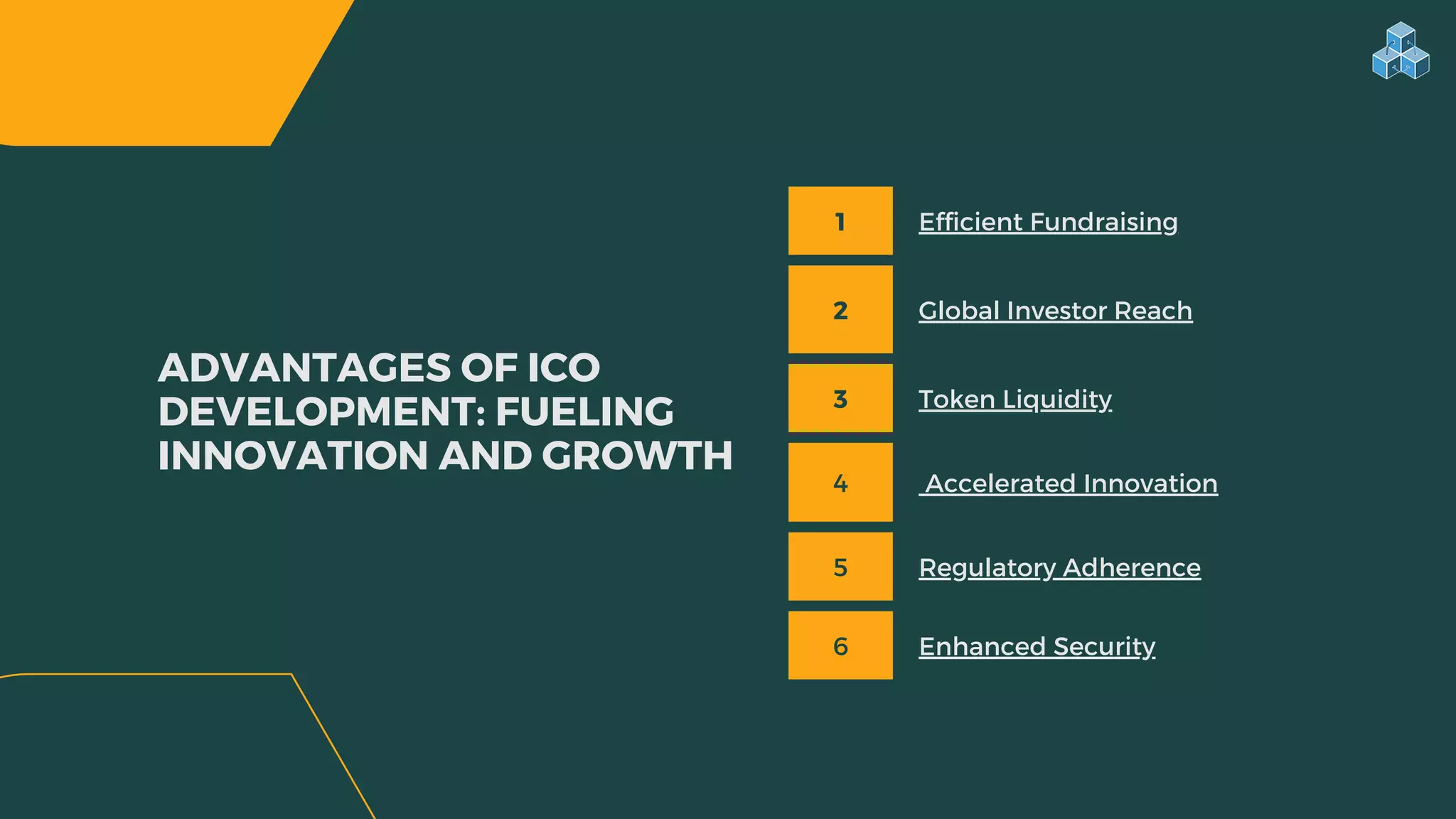 ADVANTAGES OF ICO DEVELOPMENT: FUELING INNOVATION AND GROWTH

1 Efficient Fundraising

2 Global Investor Reach

3 Token Liquidity

4 Accelerated Innovation

5 Regulatory Adherence

6 Enhanced Security